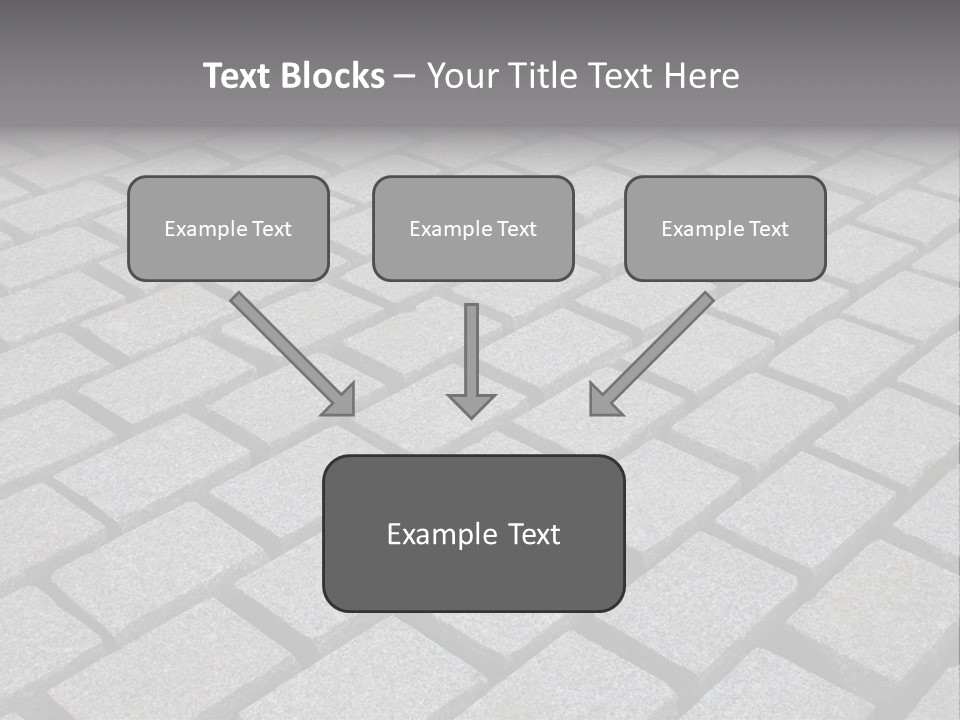 Text Blocks – Your Title Text Here

Example Text

Example Text

Example Text

Example Text